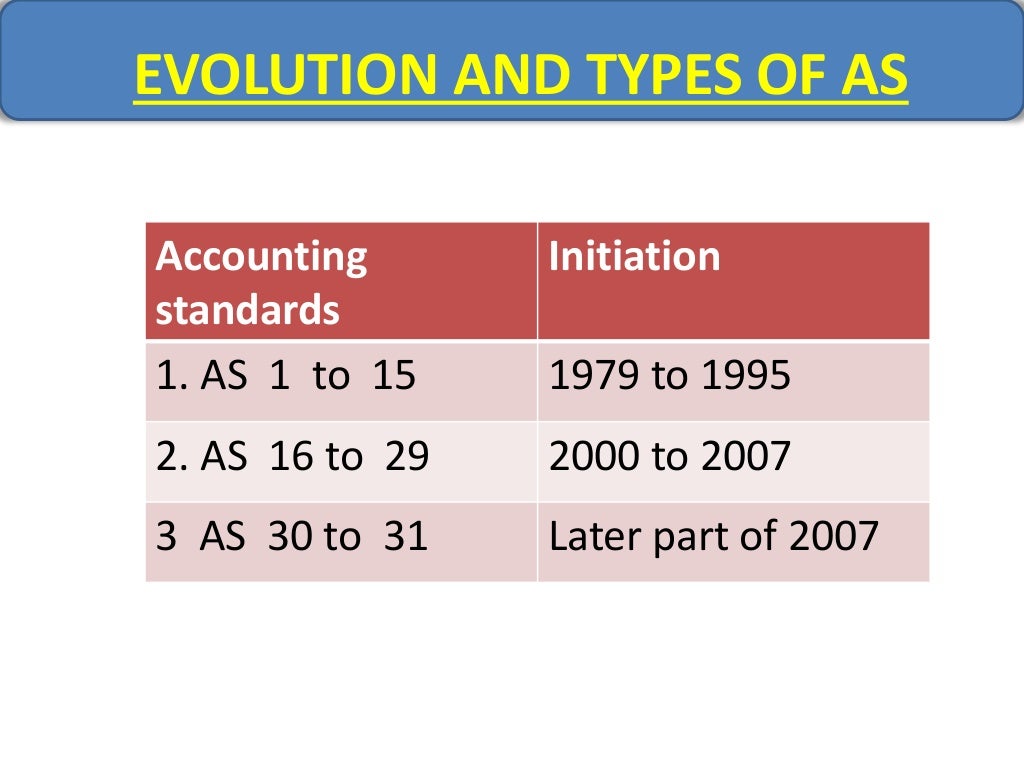 EVOLUTION AND TYPES OF AS

| Accounting standards | Initiation |
|---|---|
| 1. AS 1 to 15 | 1979 to 1995 |
| 2. AS 16 to 29 | 2000 to 2007 |
| 3 AS 30 to 31 | Later part of 2007 |